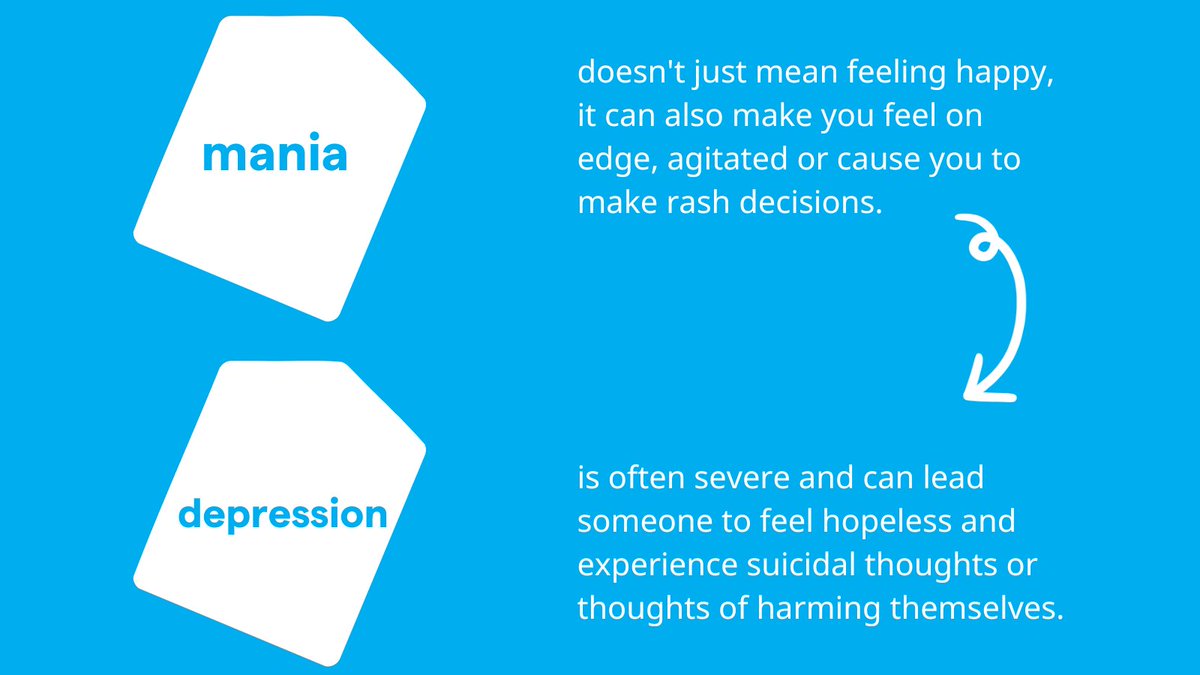 mania

doesn't just mean feeling happy, it can also make you feel on edge, agitated or cause you to make rash decisions.

depression

is often severe and can lead someone to feel hopeless and experience suicidal thoughts or thoughts of harming themselves.